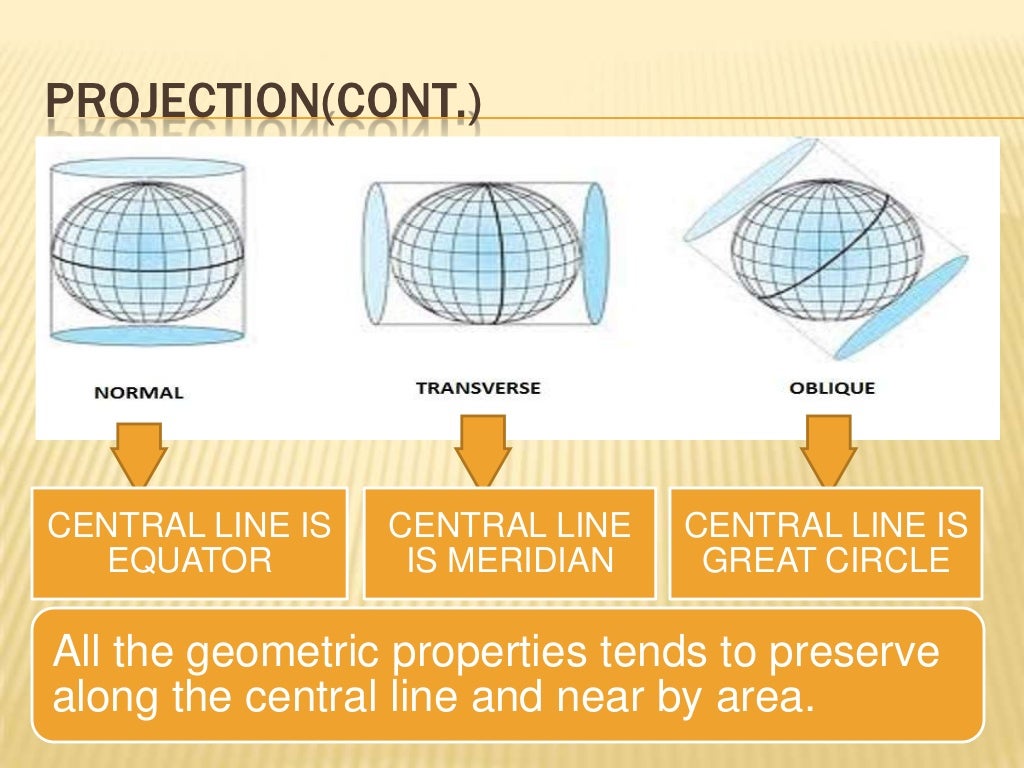 PROJECTION(CONT.)

NORMAL

TRANSVERSE

OBLIQUE

CENTRAL LINE IS EQUATOR

CENTRAL LINE IS MERIDIAN

CENTRAL LINE IS GREAT CIRCLE

All the geometric properties tends to preserve along the central line and near by area.